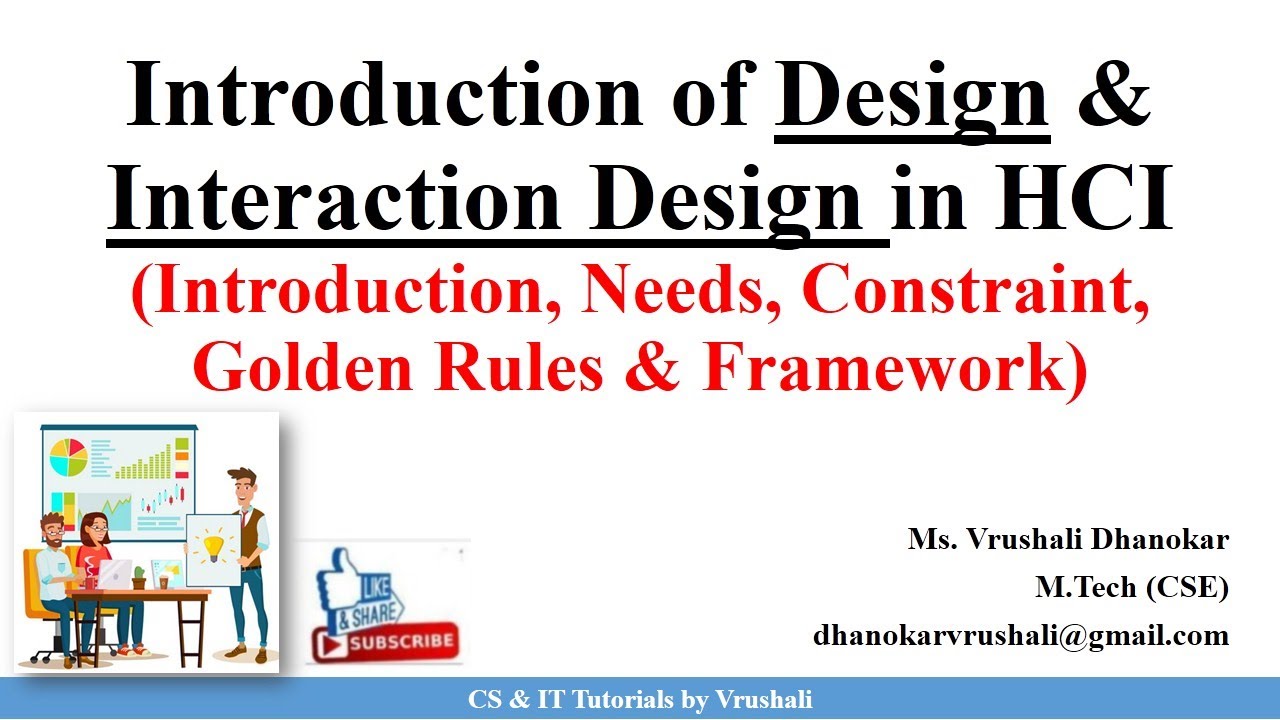 Introduction of Design & Interaction Design in HCI

(Introduction, Needs, Constraint, Golden Rules & Framework)

LIKE & SHARE

SUBSCRIBE

Ms. Vrushali Dhanokar

M.Tech (CSE)

dhanokarvrushali@gmail.com

CS & IT Tutorials by Vrushali